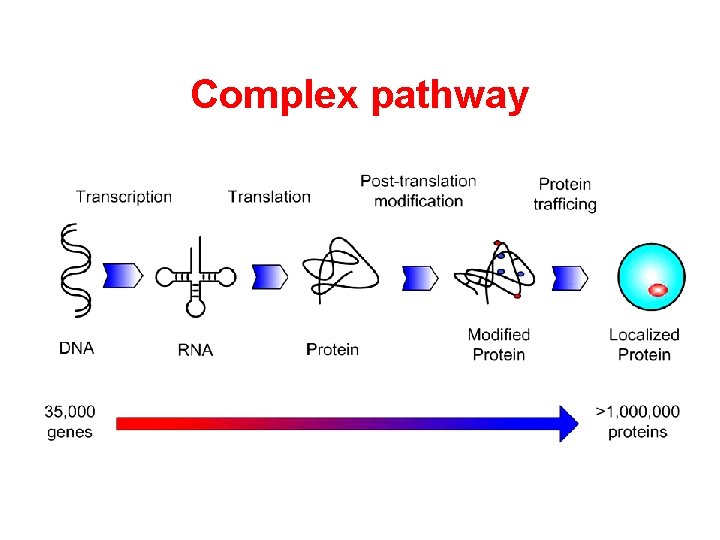 Complex pathway

Transcription

Translation

Post-translation modification

Protein trafficing

DNA

RNA

Protein

Modified Protein

Localized Protein

35,000 genes

>1,000,000 proteins